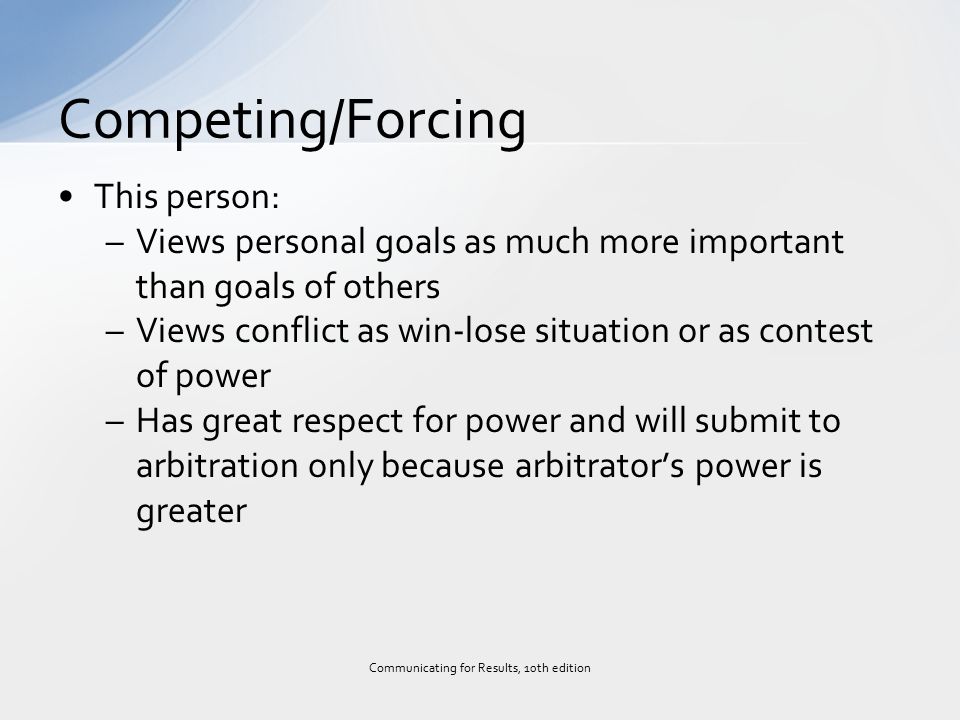 Competing/Forcing

• This person:
– Views personal goals as much more important than goals of others
– Views conflict as win-lose situation or as contest of power
– Has great respect for power and will submit to arbitration only because arbitrator's power is greater

Communicating for Results, 10th edition